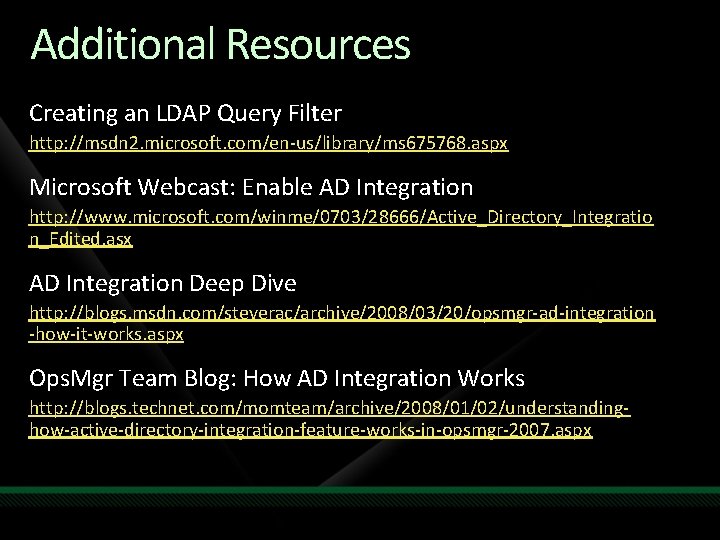 Additional Resources

Creating an LDAP Query Filter
http://msdn2.microsoft.com/en-us/library/ms675768.aspx

Microsoft Webcast: Enable AD Integration
http://www.microsoft.com/winme/0703/28666/Active_Directory_Integration_Edited.asx

AD Integration Deep Dive
http://blogs.msdn.com/steverac/archive/2008/03/20/opsmgr-ad-integration-how-it-works.aspx

OpsMgr Team Blog: How AD Integration Works
http://blogs.technet.com/momteam/archive/2008/01/02/understanding-how-active-directory-integration-feature-works-in-opsmgr-2007.aspx